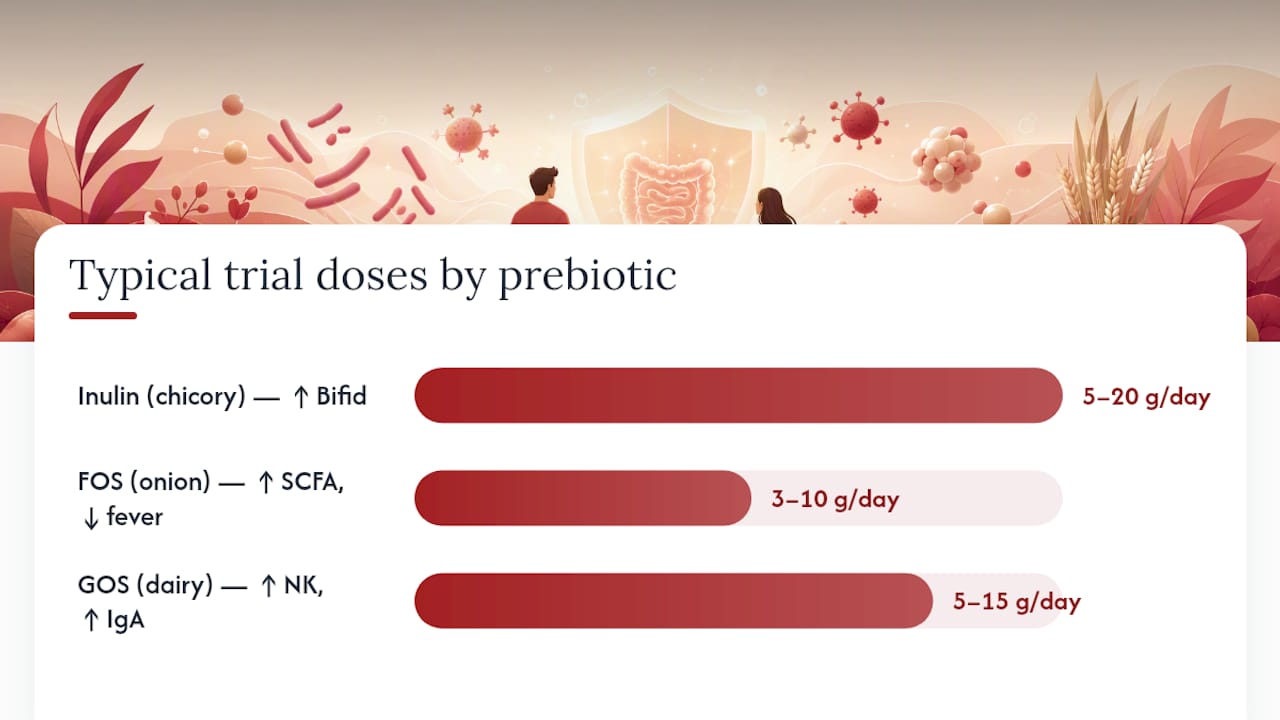 Typical trial doses by prebiotic

Inulin (chicory) — ↑ Bifid
5–20 g/day

FOS (onion) — ↑ SCFA, ↓ fever
3–10 g/day

GOS (dairy) — ↑ NK, ↑ IgA
5–15 g/day